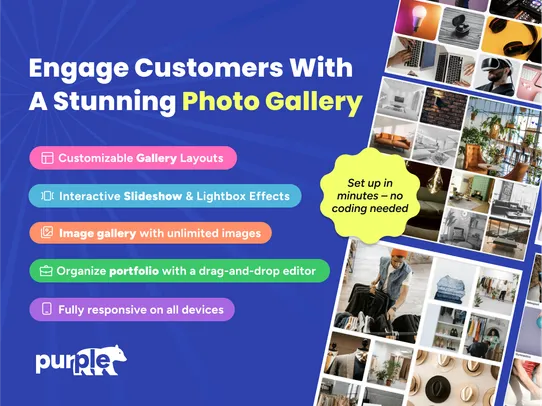 Engage Customers With A Stunning Photo Gallery

Customizable Gallery Layouts

Interactive Slideshow & Lightbox Effects

Image gallery with unlimited images

Organize portfolio with a drag-and-drop editor

Fully responsive on all devices

Set up in minutes – no coding needed

purple